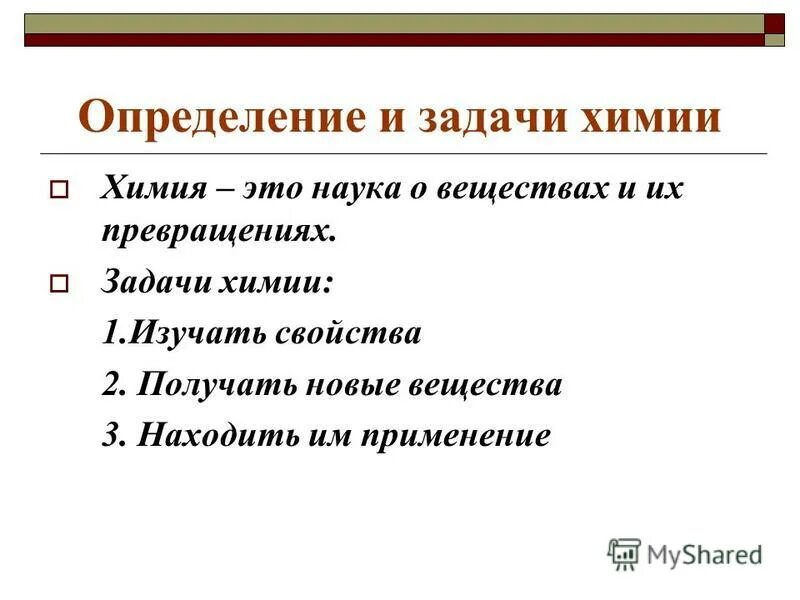 Определение и задачи химии

Химия – это наука о веществах и их превращениях.

Задачи химии:

1.Изучать свойства

2. Получать новые вещества

3. Находить им применение

MyShared